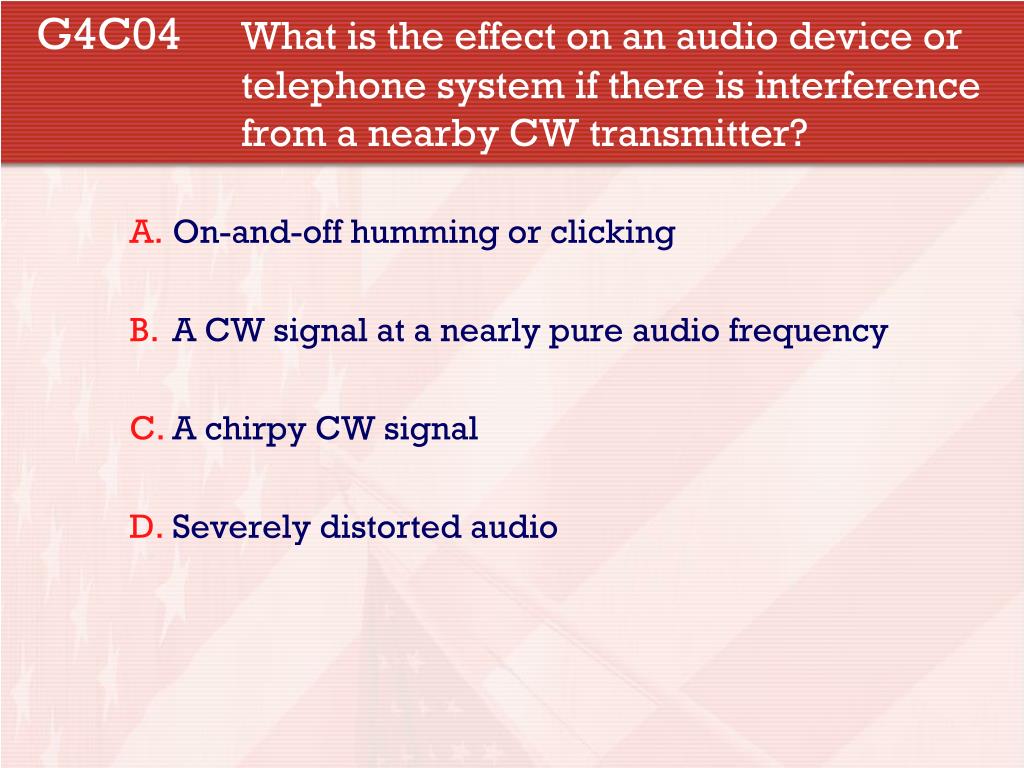 G4C04 What is the effect on an audio device or telephone system if there is interference from a nearby CW transmitter?

A. On-and-off humming or clicking

B. A CW signal at a nearly pure audio frequency

C. A chirpy CW signal

D. Severely distorted audio